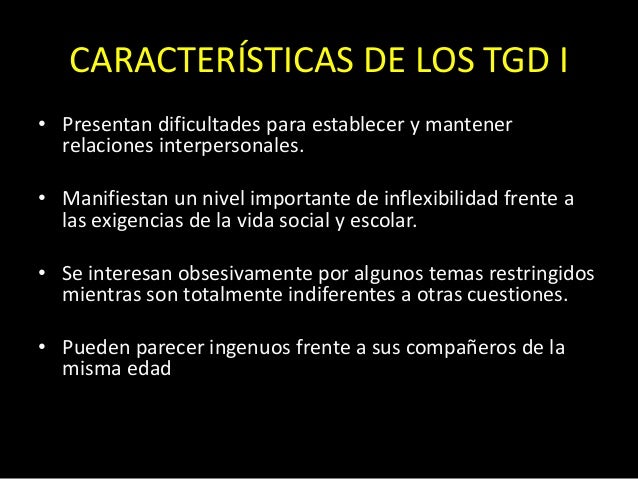 CARACTERÍSTICAS DE LOS TGD I

• Presentan dificultades para establecer y mantener relaciones interpersonales.

• Manifiestan un nivel importante de inflexibilidad frente a las exigencias de la vida social y escolar.

• Se interesan obsesivamente por algunos temas restringidos mientras son totalmente indiferentes a otras cuestiones.

• Pueden parecer ingenuos frente a sus compañeros de la misma edad